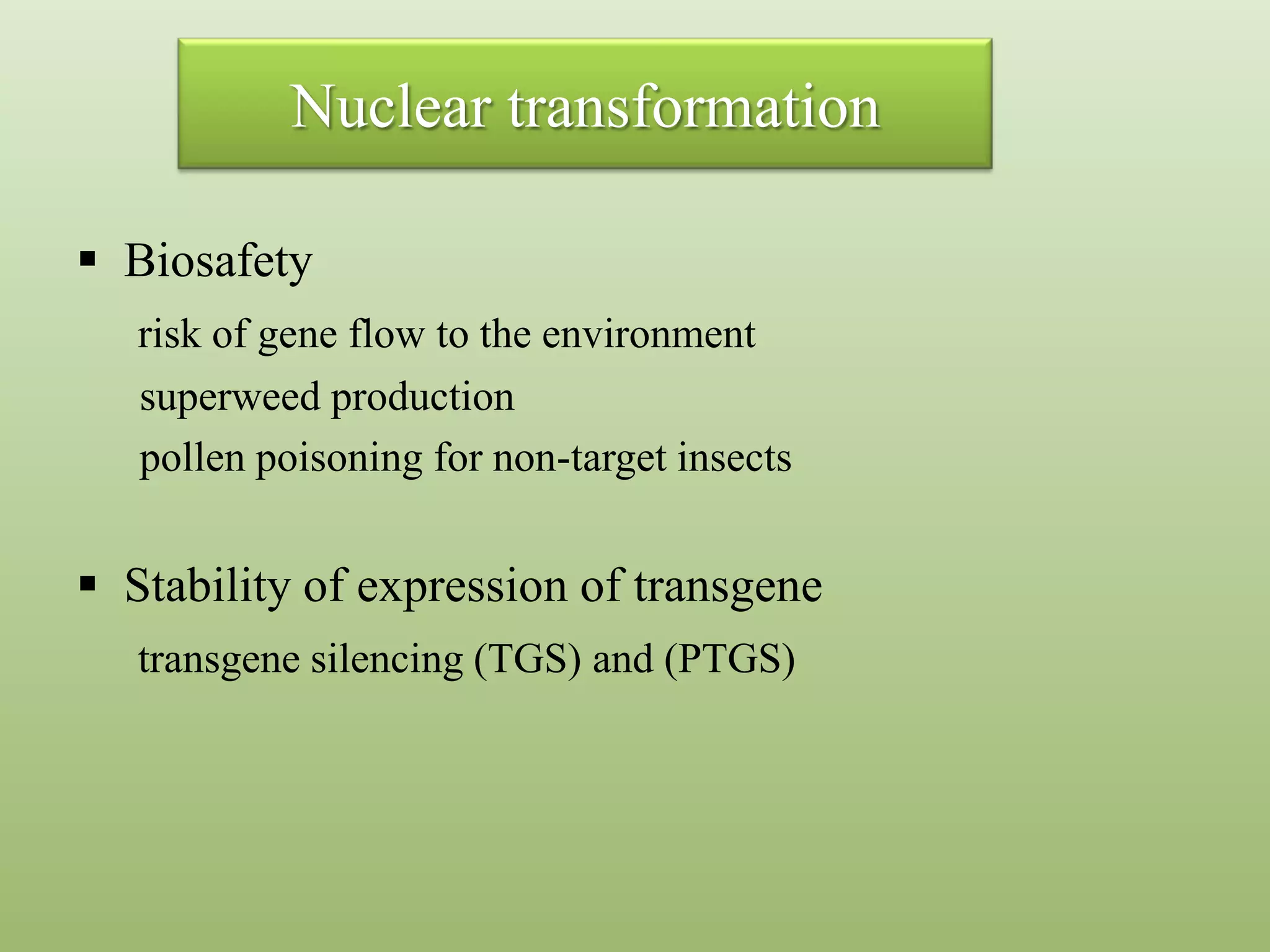 Nuclear transformation

▪ Biosafety

risk of gene flow to the environment

superweed production

pollen poisoning for non-target insects

▪ Stability of expression of transgene

transgene silencing (TGS) and (PTGS)